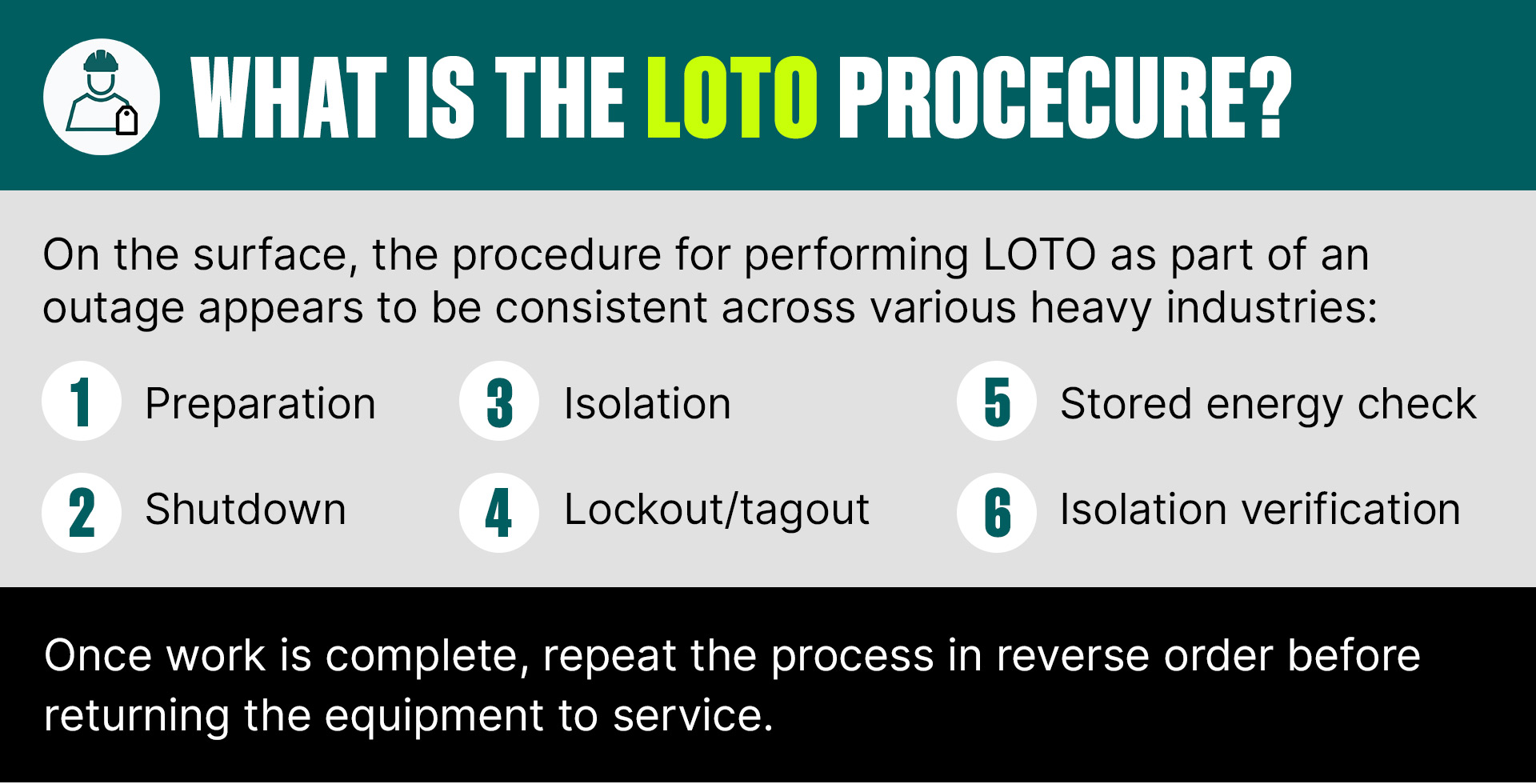 WHAT IS THE LOTO PROCECURE?

On the surface, the procedure for performing LOTO as part of an outage appears to be consistent across various heavy industries:

1 Preparation

2 Shutdown

3 Isolation

4 Lockout/tagout

5 Stored energy check

6 Isolation verification

Once work is complete, repeat the process in reverse order before returning the equipment to service.